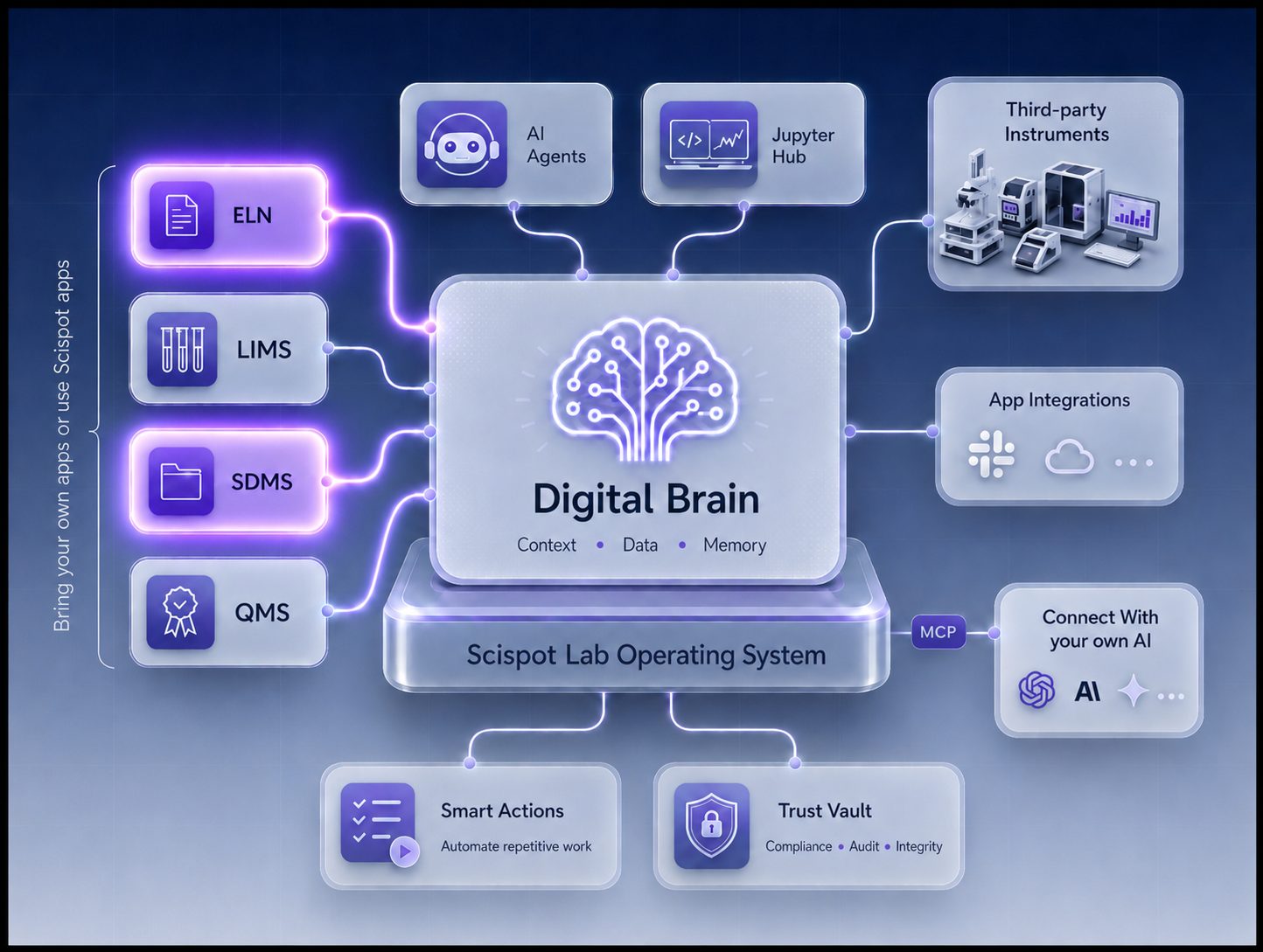 Bring your own apps or use Scispot apps

ELN

LIMS

SDMS

QMS

AI Agents

Jupyter Hub

Third-party Instruments

Digital Brain

Context • Data • Memory

Scispot Lab Operating System

App Integrations

...

MCP

Connect With your own AI

AI ...

Smart Actions

Automate repetitive work

Trust Vault

Compliance • Audit • Integrity